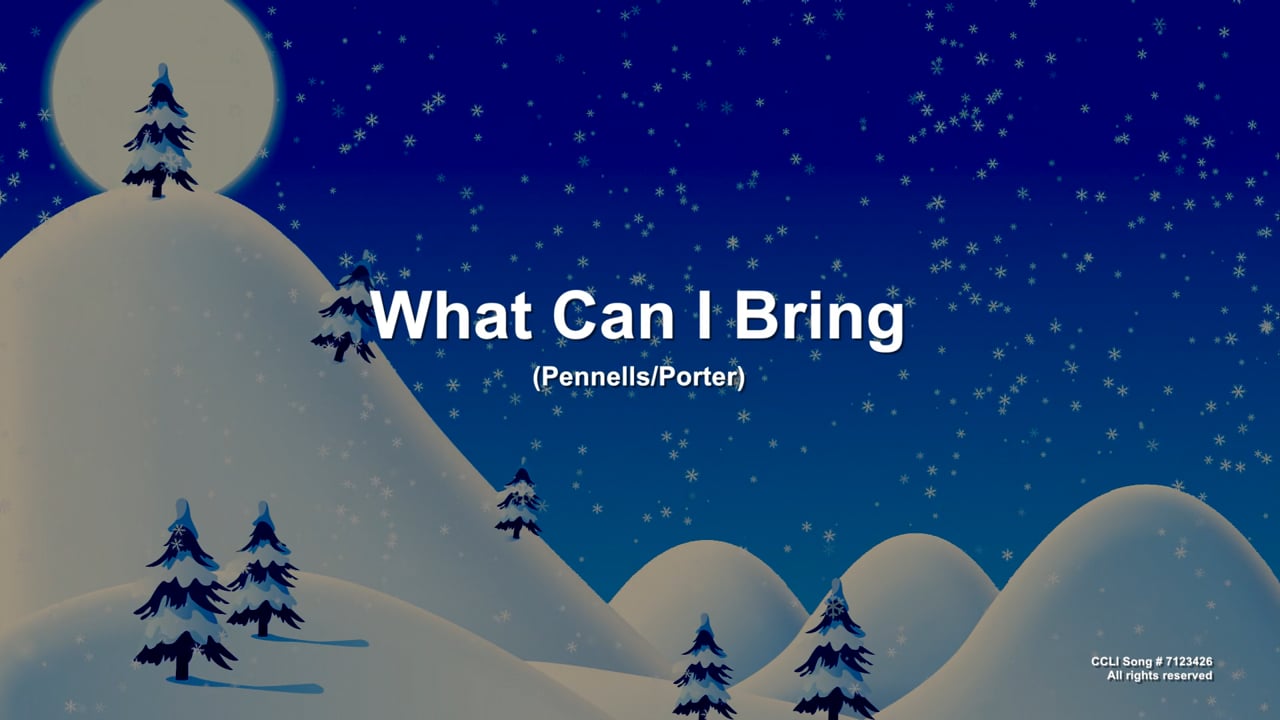 What Can I Bring

(Pennells/Porter)

CCLI Song # 7123426
All rights reserved